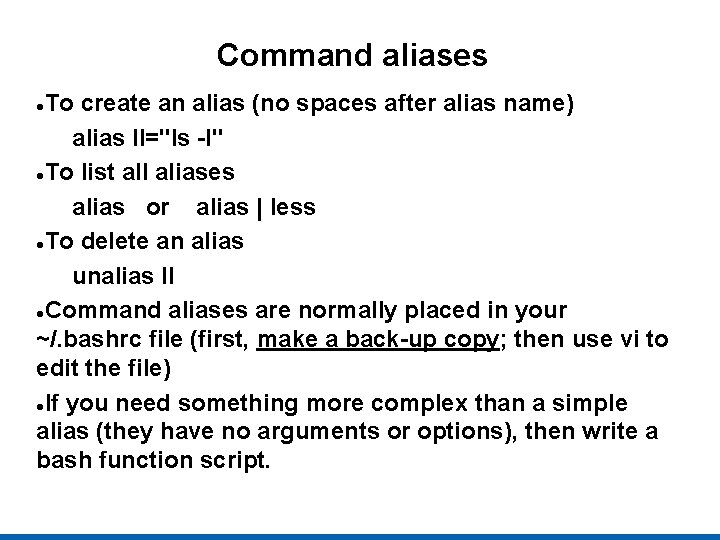 Command aliases

●To create an alias (no spaces after alias name)

alias ll="ls -l"

●To list all aliases

alias or alias | less

●To delete an alias

unalias ll

●Command aliases are normally placed in your ~/.bashrc file (first, make a back-up copy; then use vi to edit the file)

●If you need something more complex than a simple alias (they have no arguments or options), then write a bash function script.